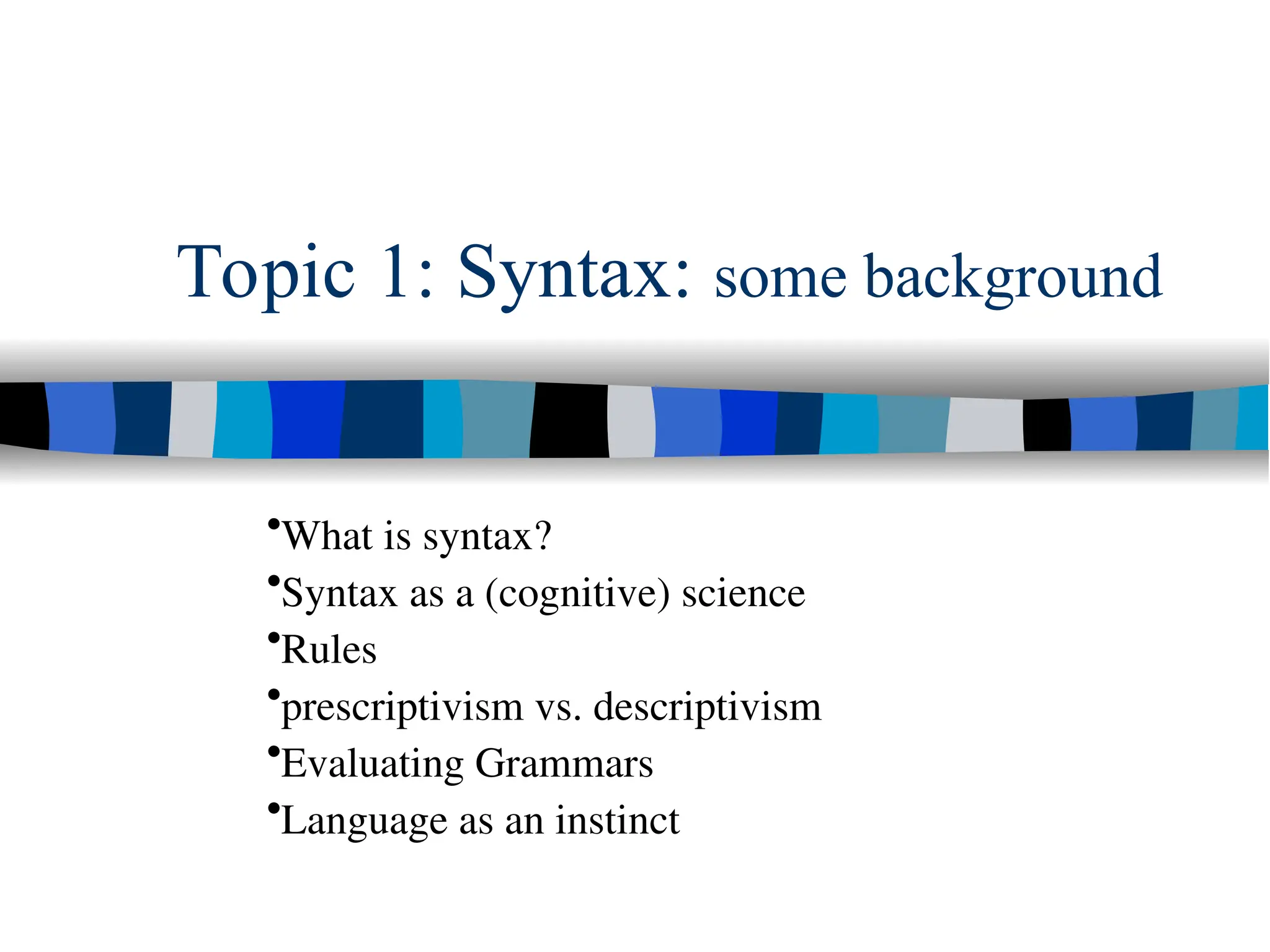 Topic 1: Syntax: some background

•What is syntax?
•Syntax as a (cognitive) science
•Rules
•prescriptivism vs. descriptivism
•Evaluating Grammars
•Language as an instinct